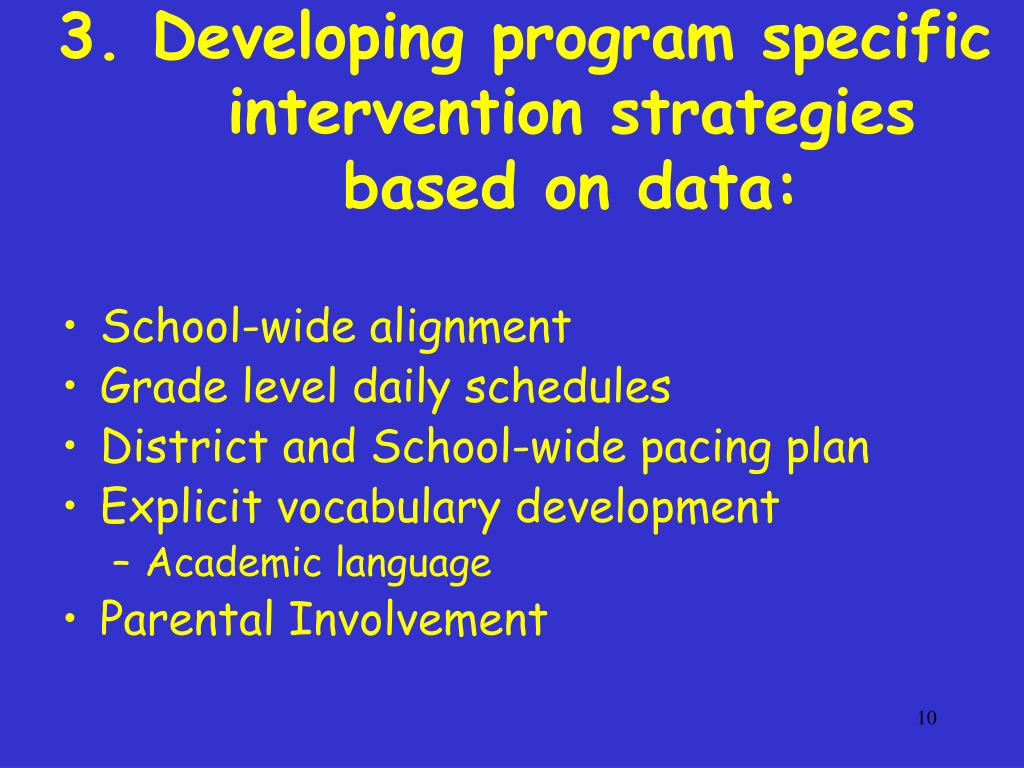 3. Developing program specific intervention strategies based on data:

• School-wide alignment
• Grade level daily schedules
• District and School-wide pacing plan
• Explicit vocabulary development
– Academic language
• Parental Involvement

10